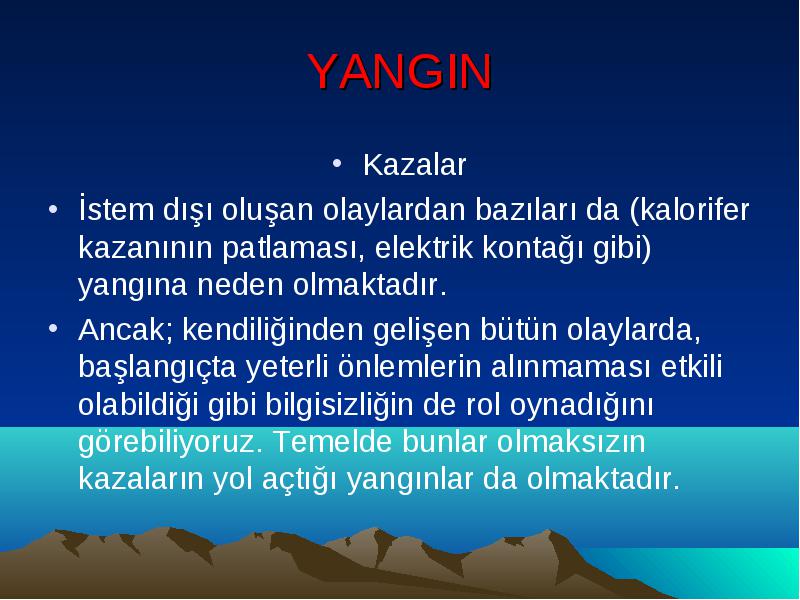 YANGIN

• Kazalar

• İstem dışı oluşan olaylardan bazıları da (kalorifer kazanının patlaması, elektrik kontağı gibi) yangına neden olmaktadır.

• Ancak; kendiliğinden gelişen bütün olaylarda, başlangıçta yeterli önlemlerin alınmaması etkili olabildiği gibi bilgisizliğin de rol oynadığını görebiliyoruz. Temelde bunlar olmaksızın kazaların yol açtığı yangınlar da olmaktadır.